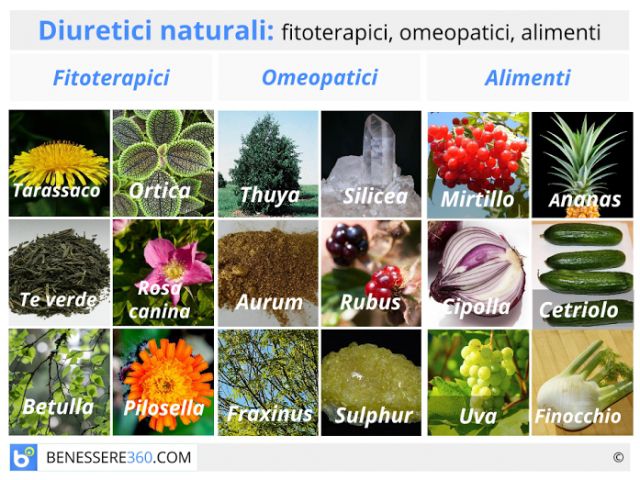 Diuretici naturali: fitoterapici, omeopatici, alimenti

Fitoterapici

Omeopatici

Alimenti

Tarassaco

Ortica

Thuya

Silicea

Mirtillo

Ananas

Te verde

Rosa canina

Aurum

Rubus

Cipolla

Cetriolo

Betulla

Pilosella

Fraxinus

Sulphur

Uva

Finocchio

BENESSERE360.COM

©